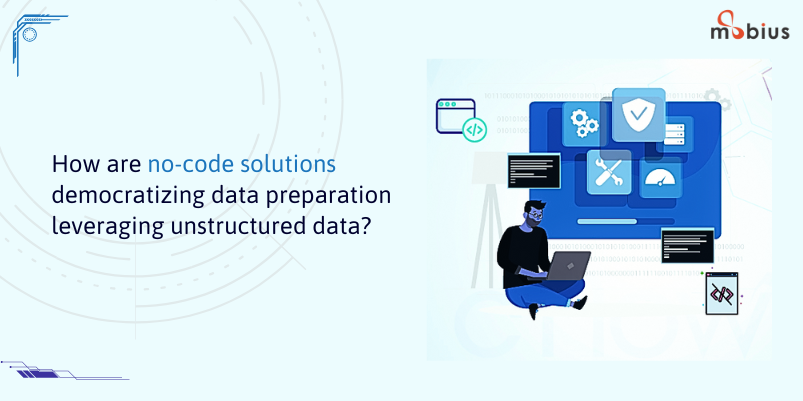 mobius

How are no-code solutions democratizing data preparation leveraging unstructured data?